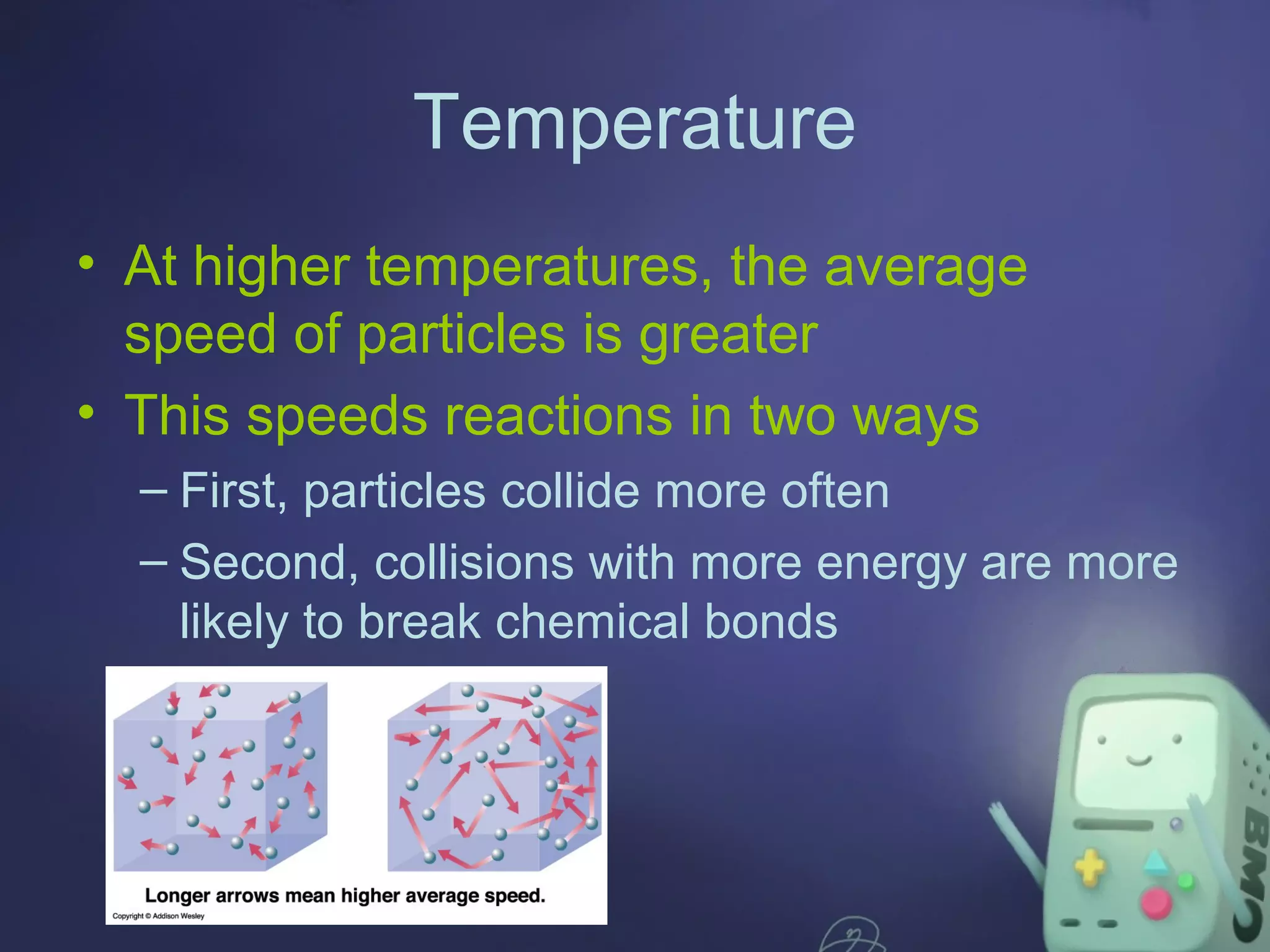 Temperature

• At higher temperatures, the average speed of particles is greater

• This speeds reactions in two ways

– First, particles collide more often

– Second, collisions with more energy are more likely to break chemical bonds

Longer arrows mean higher average speed.

Copyright © Addison Wesley

BMO